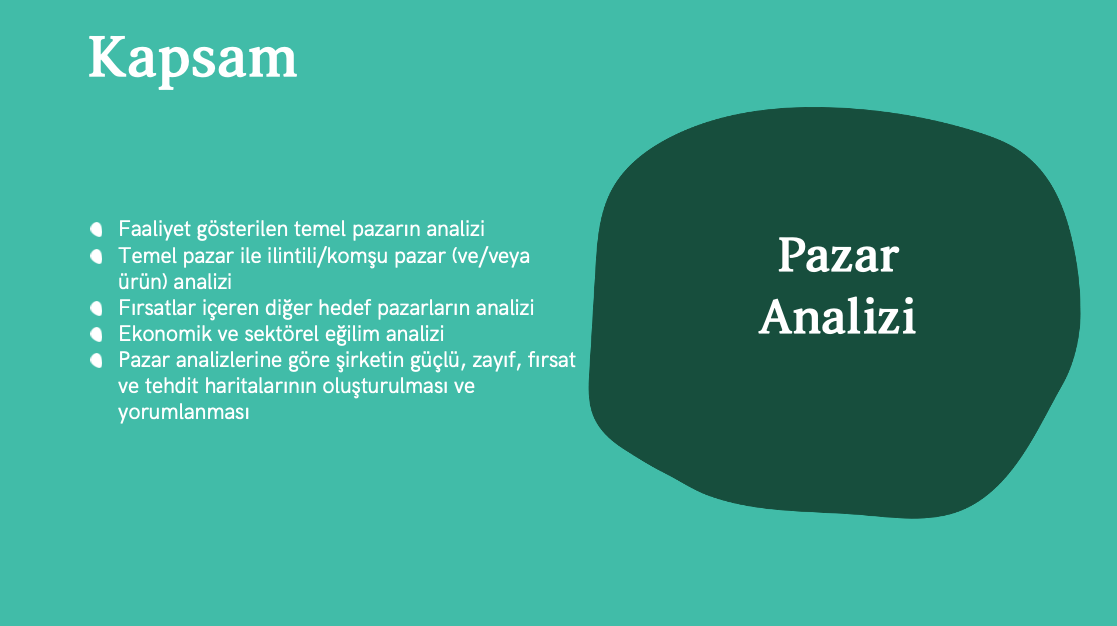 Kapsam

- Faaliyet gösterilen temel pazarın analizi
- Temel pazar ile ilintili/komşu pazar (ve/veya ürün) analizi
- Fırsatlar içeren diğer hedef pazarların analizi
- Ekonomik ve sektörel eğilim analizi
- Pazar analizlerine göre şirketin güçlü, zayıf, fırsat ve tehdit haritalarının oluşturulması ve yorumlanması

Pazar Analizi